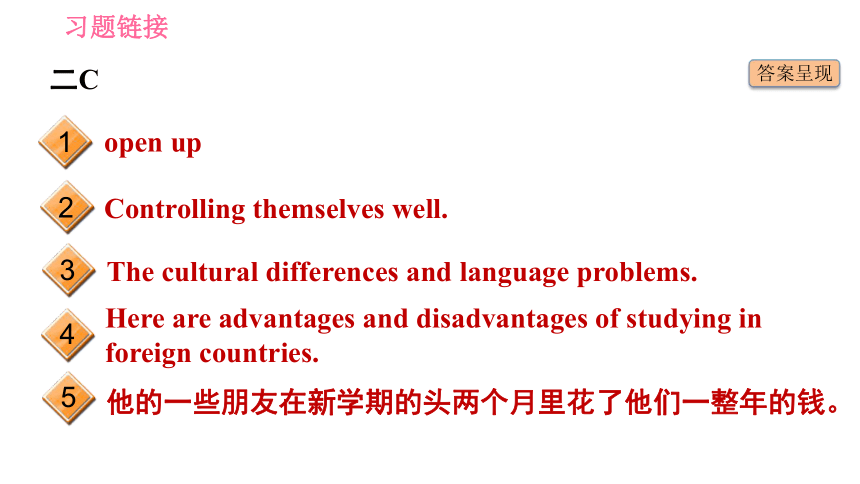 习题链接

二C

答案呈现

1 open up

2 Controlling themselves well.

3 The cultural differences and language problems.

4 Here are advantages and disadvantages of studying in foreign countries.

5 他的一些朋友在新学期的头两个月里花了他们一整年的钱。